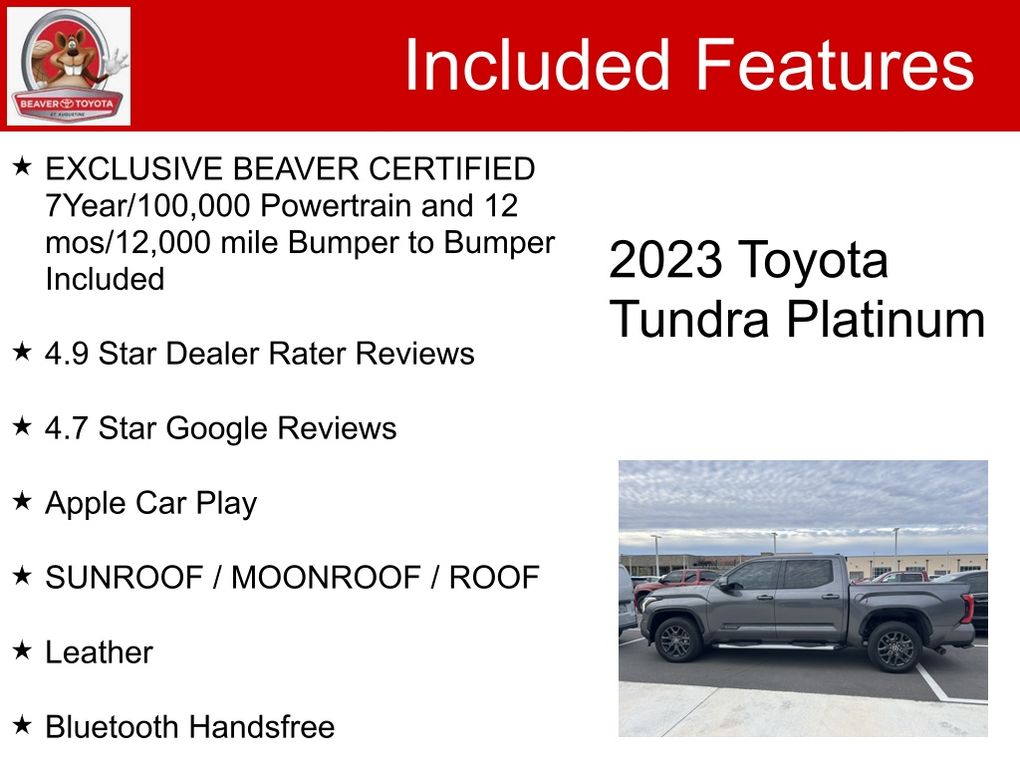 BEAVER TOYOTA
ST. AUGUSTINE

Included Features

★ EXCLUSIVE BEAVER CERTIFIED 7Year/100,000 Powertrain and 12 mos/12,000 mile Bumper to Bumper Included

★ 4.9 Star Dealer Rater Reviews

★ 4.7 Star Google Reviews

★ Apple Car Play

★ SUNROOF / MOONROOF / ROOF

★ Leather

★ Bluetooth Handsfree

2023 Toyota Tundra Platinum